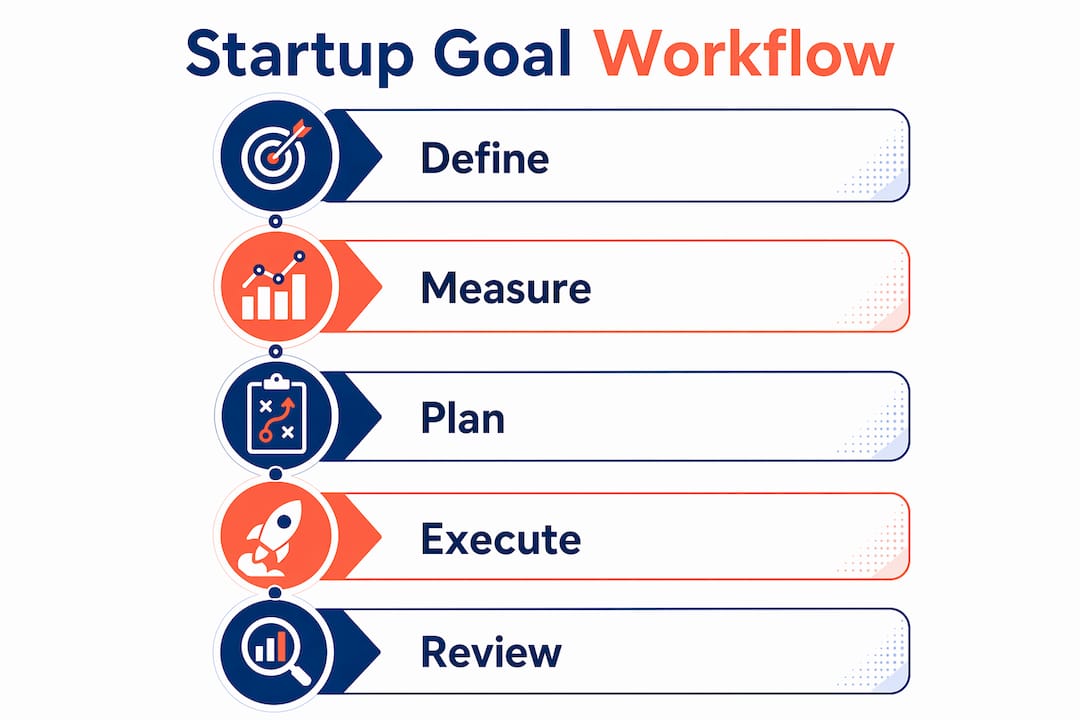 Startup Goal Workflow

Define

Measure

Plan

Execute

Review